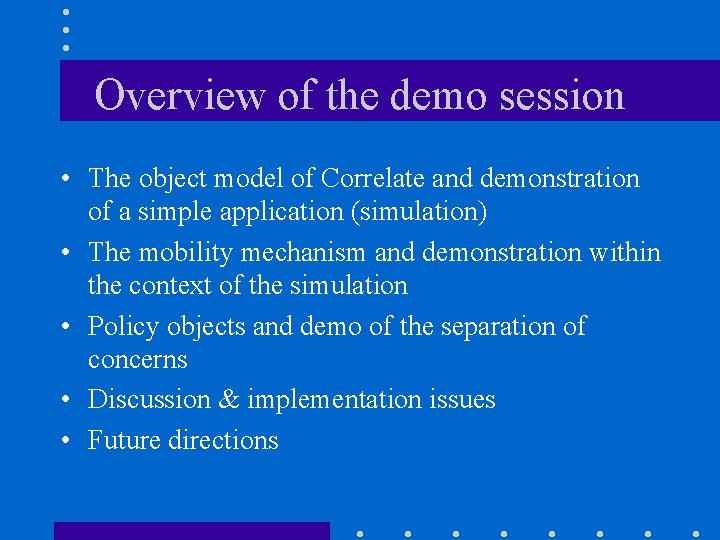 Overview of the demo session

• The object model of Correlate and demonstration of a simple application (simulation)
• The mobility mechanism and demonstration within the context of the simulation
• Policy objects and demo of the separation of concerns
• Discussion & implementation issues
• Future directions